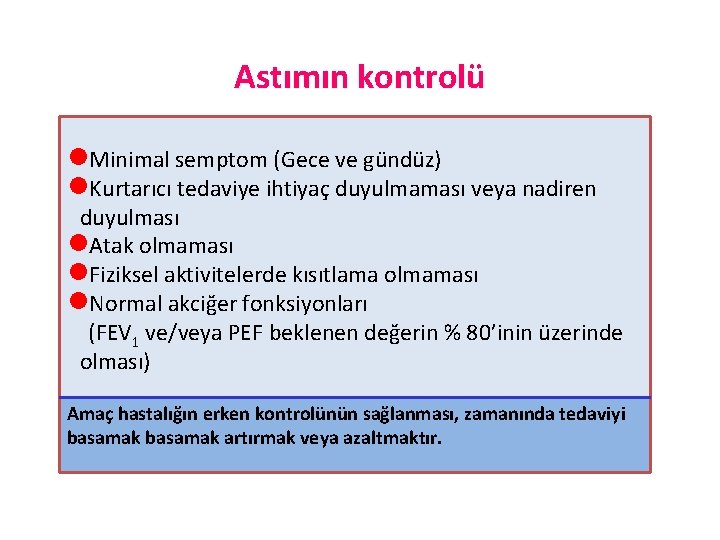 Astımın kontrolü

●Minimal semptom (Gece ve gündüz)
●Kurtarıcı tedaviye ihtiyaç duyulmaması veya nadiren duyulması
●Atak olmaması
●Fiziksel aktivitelerde kısıtlama olmaması
●Normal akciğer fonksiyonları
(FEV$_1$ ve/veya PEF beklenen değerin % 80'inin üzerinde olması)

Amaç hastalığın erken kontrolünün sağlanması, zamanında tedaviyi basamak basamak artırmak veya azaltmaktır.